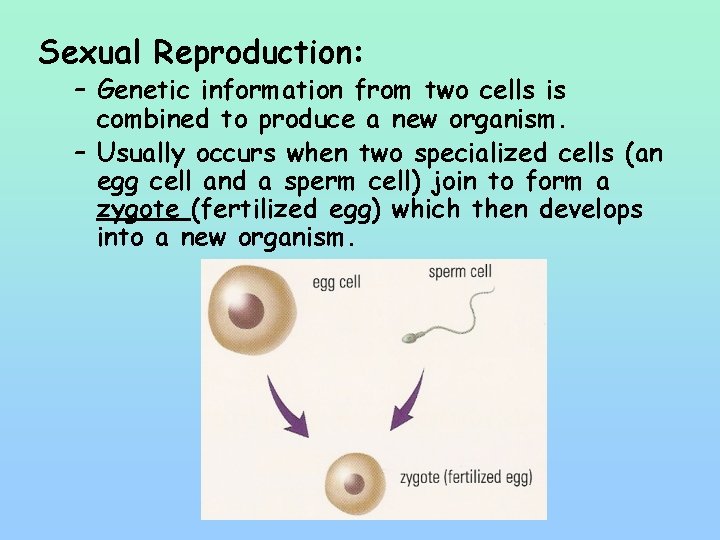 Sexual Reproduction:

– Genetic information from two cells is combined to produce a new organism.

– Usually occurs when two specialized cells (an egg cell and a sperm cell) join to form a zygote (fertilized egg) which then develops into a new organism.

egg cell

sperm cell

zygote (fertilized egg)